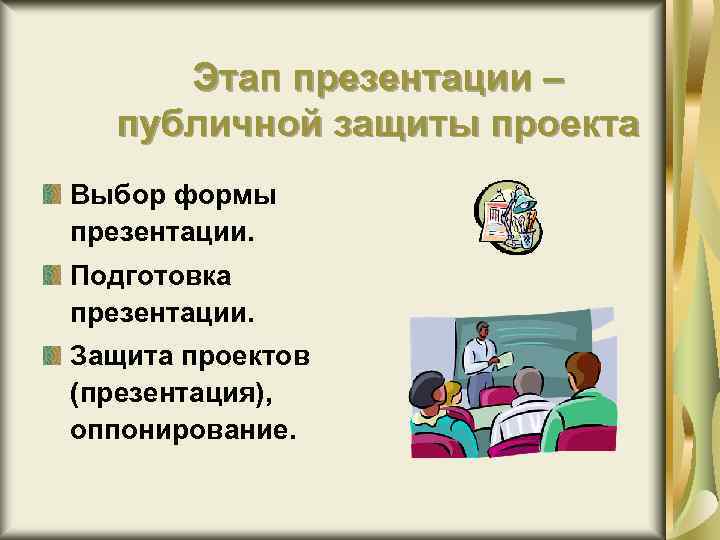 Этап презентации – публичной защиты проекта

Выбор формы презентации.

Подготовка презентации.

Защита проектов (презентация), оппонирование.